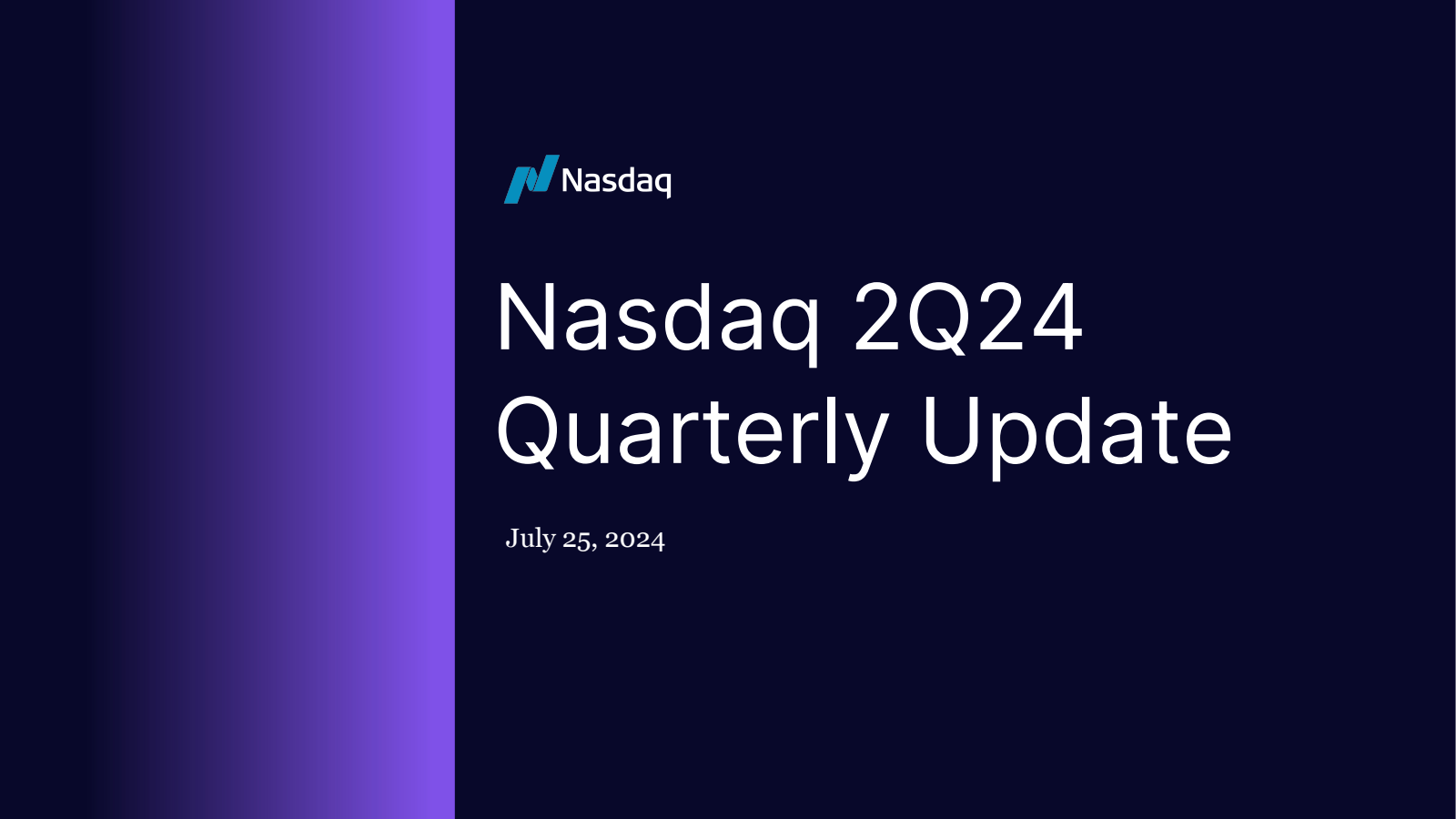 Nasdaq

Nasdaq 2Q24 Quarterly Update

July 25, 2024